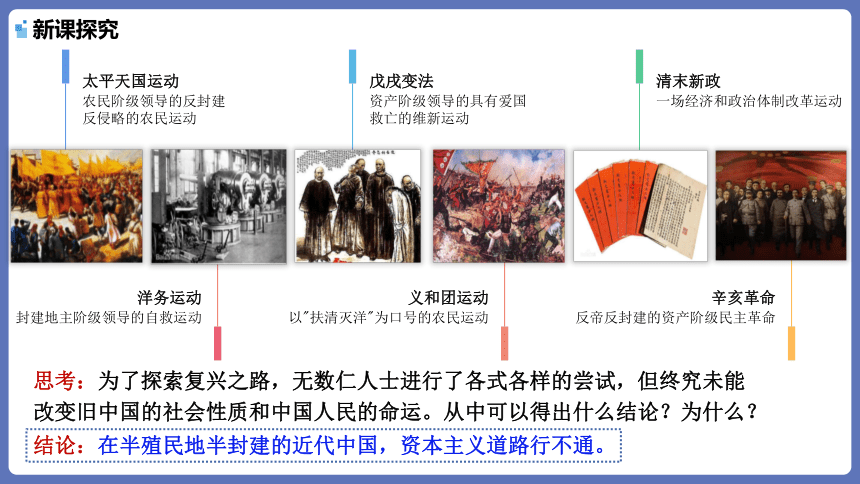 新课探究

太平天国运动
农民阶级领导的反封建反侵略的农民运动

戊戌变法
资产阶级领导的具有爱国救亡的维新运动

清末新政
一场经济和政治体制改革运动

洋务运动
封建地主阶级领导的自救运动

义和团运动
以"扶清灭洋"为口号的农民运动

辛亥革命
反帝反封建的资产阶级民主革命

思考：为了探索复兴之路，无数仁人士进行了各式各样的尝试，但终究未能改变旧中国的社会性质和中国人民的命运。从中可以得出什么结论？为什么？

结论：在半殖民地半封建的近代中国，资本主义道路行不通。